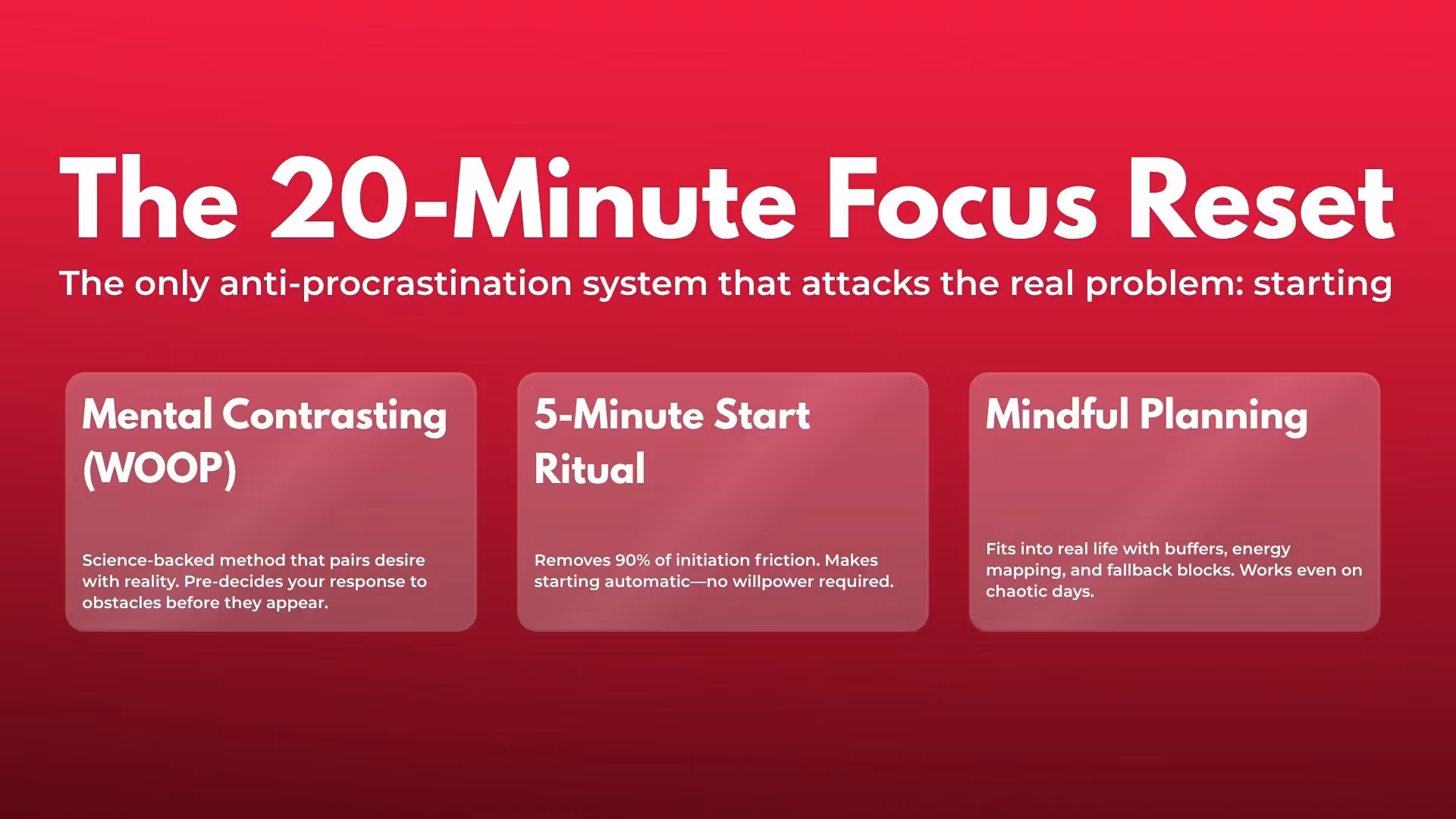 The 20-Minute Focus Reset

The only anti-procrastination system that attacks the real problem: starting

Mental Contrasting (WOOP)

Science-backed method that pairs desire with reality. Pre-decides your response to obstacles before they appear.

5-Minute Start Ritual

Removes 90% of initiation friction. Makes starting automatic—no willpower required.

Mindful Planning

Fits into real life with buffers, energy mapping, and fallback blocks. Works even on chaotic days.